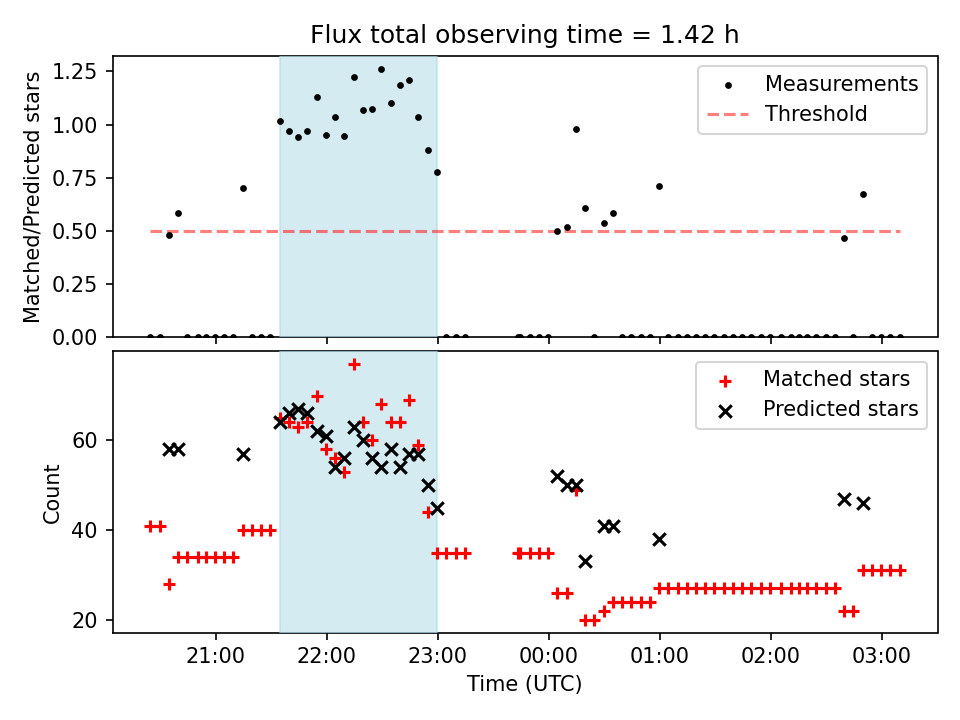 Flux total observing time = 1.42 h

Matched/Predicted stars

1.25
1.00
0.75
0.50
0.25
0.00

Measurements
Threshold

Count

60
40
20

Matched stars
Predicted stars

21:00
22:00
23:00
00:00
01:00
02:00
03:00

Time (UTC)